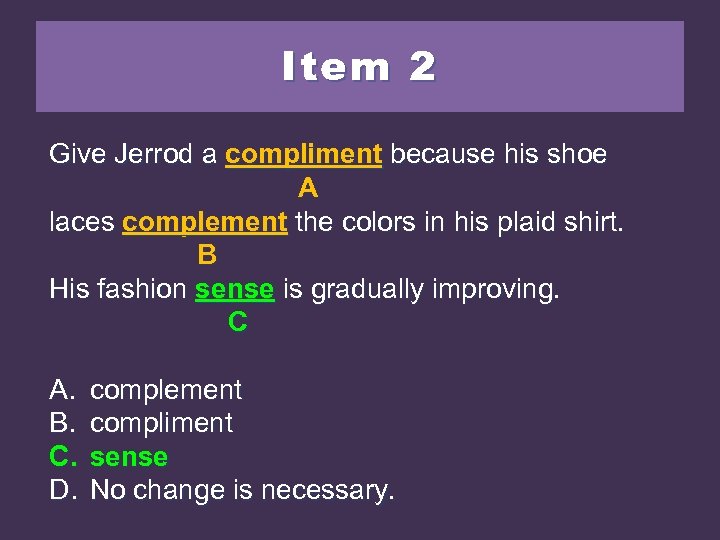 Item 2

Give Jerrod a compliment because his shoe
A
laces complement the colors in his plaid shirt.
B
His fashion sense is gradually improving.
C

A. complement
B. compliment
C. sense
D. No change is necessary.